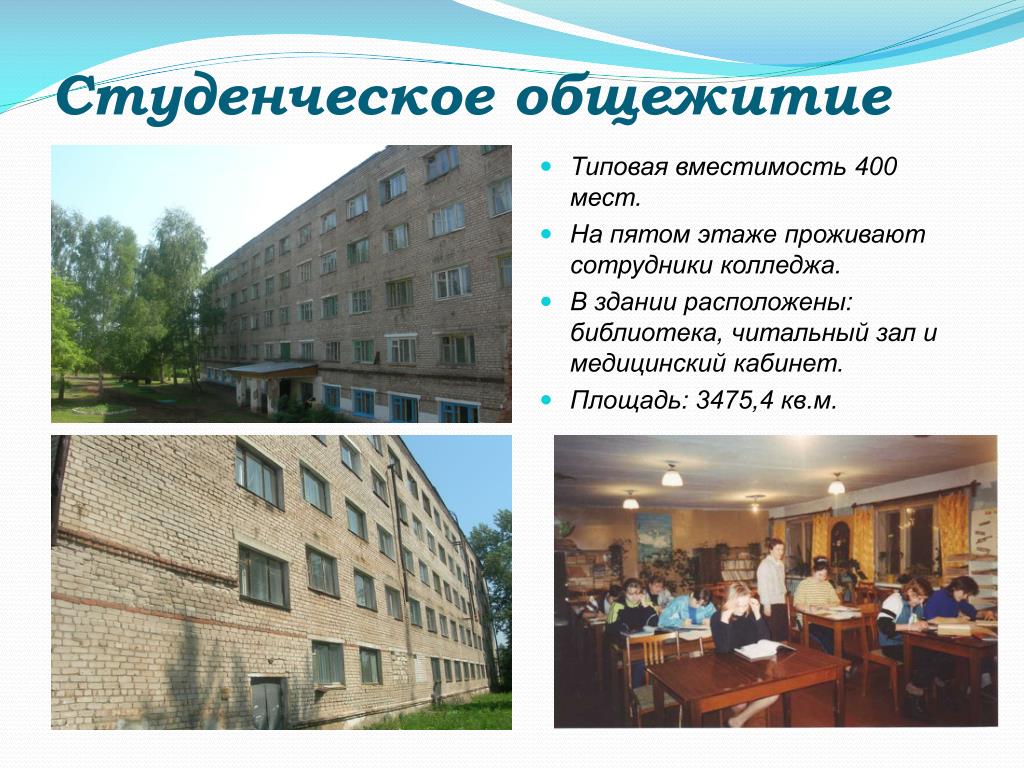 Студенческое общежитие

Типовая вместимость 400 мест.

На пятом этаже проживают сотрудники колледжа.

В здании расположены: библиотека, читальный зал и медицинский кабинет.

Площадь: 3475,4 кв.м.